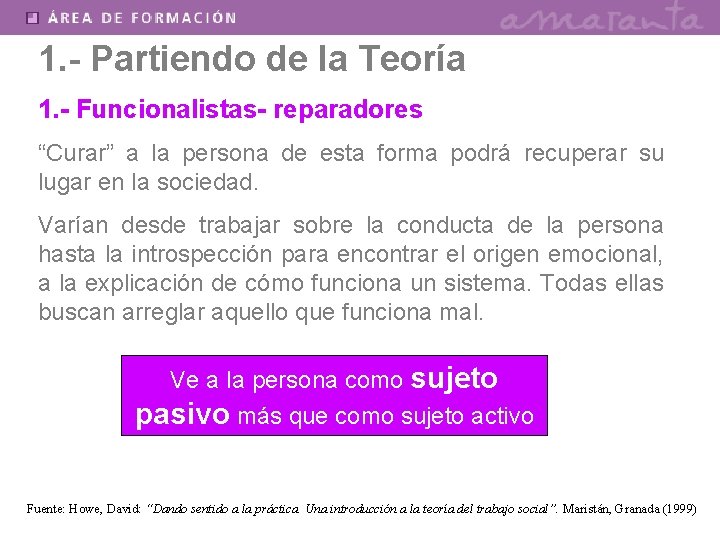 ÁREA DE FORMACIÓN

amaranta

1.- Partiendo de la Teoría

1.- Funcionalistas- reparadores

“Curar” a la persona de esta forma podrá recuperar su lugar en la sociedad.

Varían desde trabajar sobre la conducta de la persona hasta la introspección para encontrar el origen emocional, a la explicación de cómo funciona un sistema. Todas ellas buscan arreglar aquello que funciona mal.

Ve a la persona como sujeto pasivo más que como sujeto activo

Fuente: Howe, David: “Dando sentido a la práctica. Una introducción a la teoría del trabajo social”. Maristán, Granada (1999)